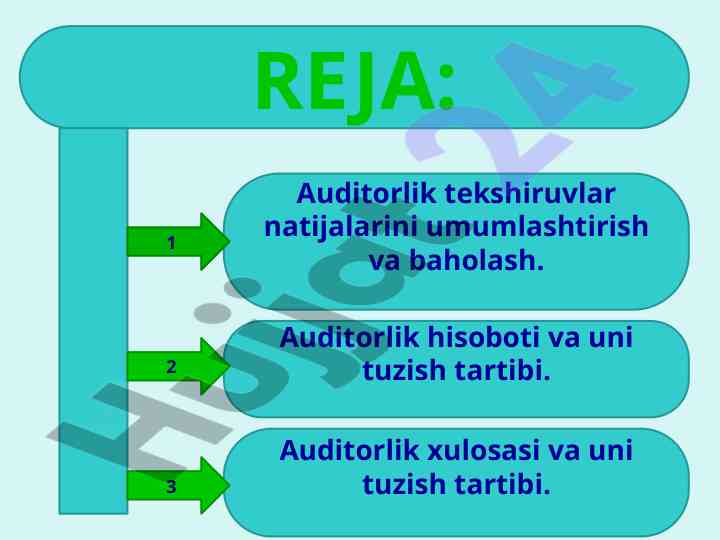 REJA:

1

Auditorlik tekshiruvlar natijalarini umumlashtirish va baholash.

2

Auditorlik hisoboti va uni tuzish tartibi.

3

Auditorlik xulosasi va uni tuzish tartibi.

Hujjat24